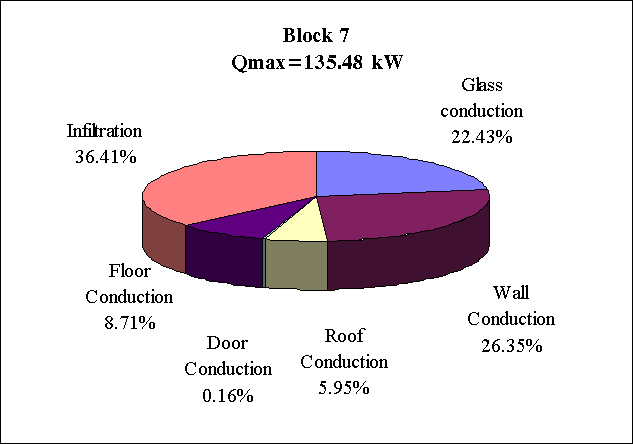 Block 7
Qmax=135.48 kW

Glass conduction 22.43%

Infiltration 36.41%

Floor Conduction 8.71%

Door Conduction 0.16%

Roof Conduction 5.95%

Wall Conduction 26.35%